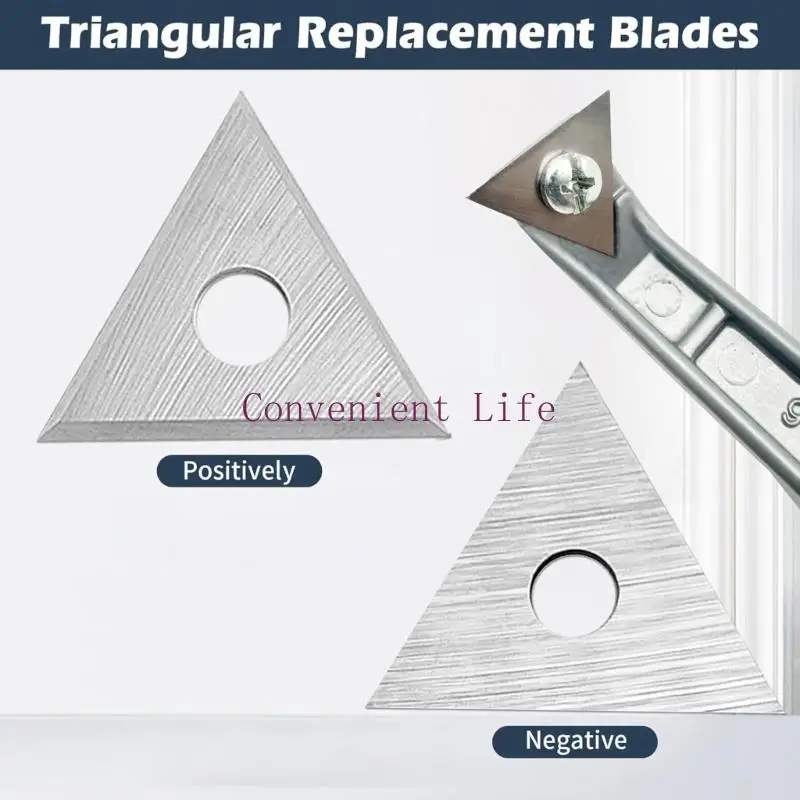 Triangular Replacement Blades

Convenient Life

Positively

Negative